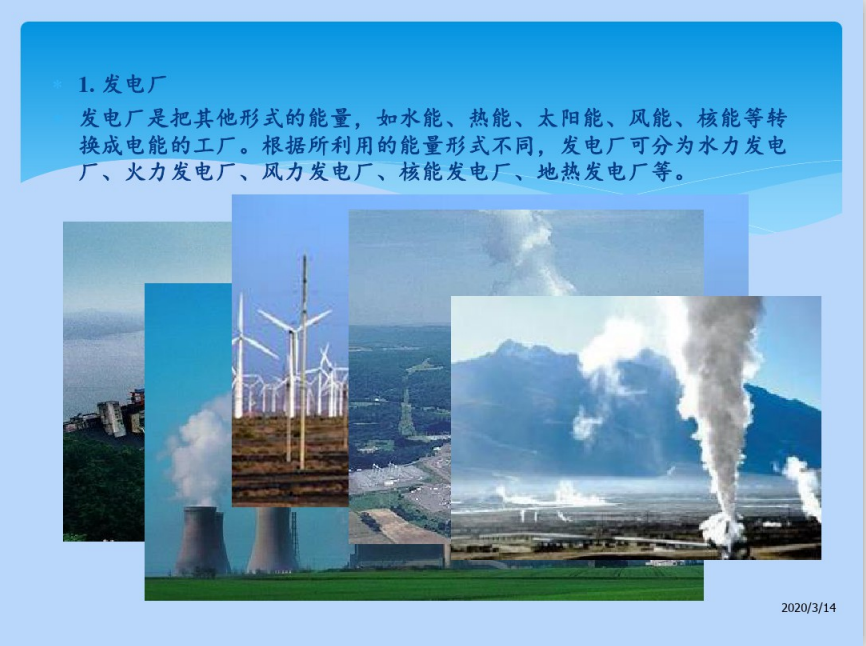 1. 发电厂

发电厂是把其他形式的能量，如水能、热能、太阳能、风能、核能等转换成电能的工厂。根据所利用的能量形式不同，发电厂可分为水力发电厂、火力发电厂、风力发电厂、核能发电厂、地热发电厂等。

2020/3/14